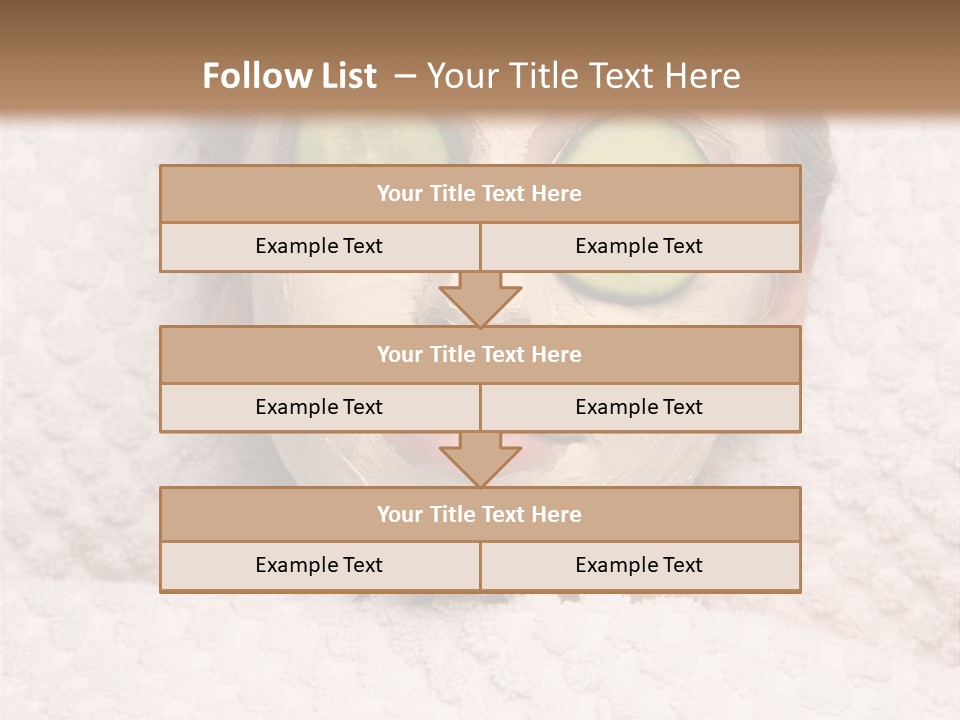 Follow List – Your Title Text Here

| Your Title Text Here | |
|---|---|
| Example Text | Example Text |

| Your Title Text Here | |
|---|---|
| Example Text | Example Text |

| Your Title Text Here | |
|---|---|
| Example Text | Example Text |